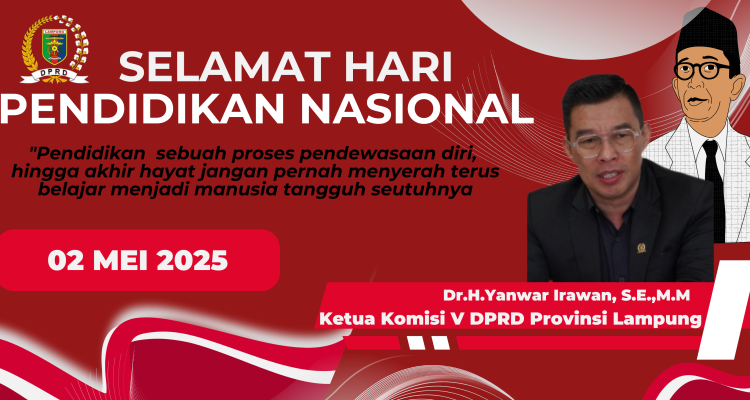 LAMPUNG

DPRD

SELAMAT HARI PENDIDIKAN NASIONAL

"Pendidikan sebuah proses pendewasaan diri, hingga akhir hayat jangan pernah menyerah terus belajar menjadi manusia tangguh seutuhnya

02 MEI 2025

Dr.H.Yanwar Irawan, S.E.,M.M

Ketua Komisi V DPRD Provinsi Lampung